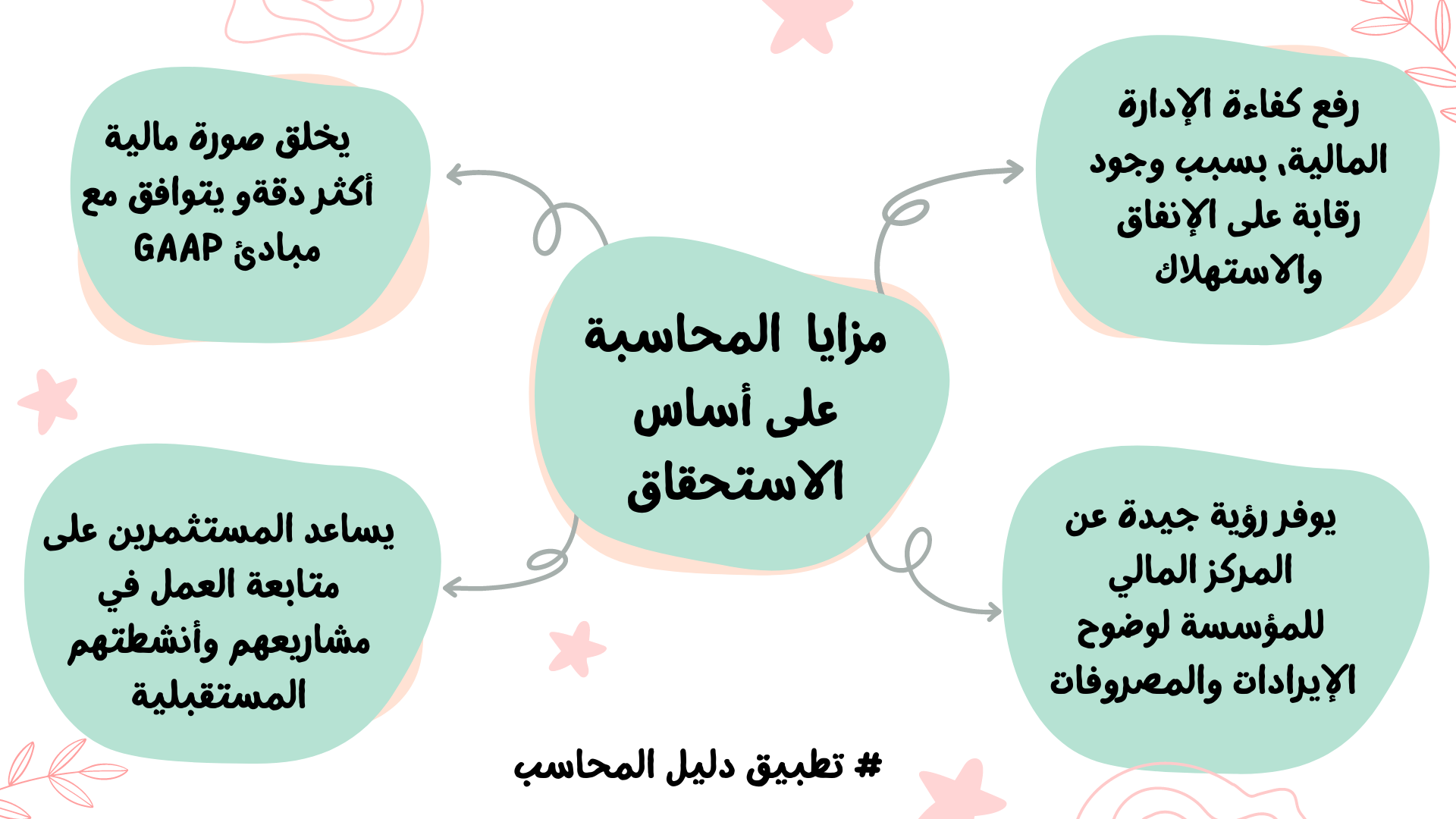 مزايا المحاسبة على أساس الاستحقاق

رفع كفاءة الإدارة المالية، بسبب وجود رقابة على الإنفاق والاستهلاك

يخلق صورة مالية أكثر دقةو يتوافق مع مبادئ GAAP

يوفر رؤية جيدة عن المركز المالي للمؤسسة لوضوح الإيرادات والمصروفات

يساعد المستثمرين على متابعة العمل في مشاريعهم وأنشطتهم المستقبلية

# تطبيق دليل المحاسب